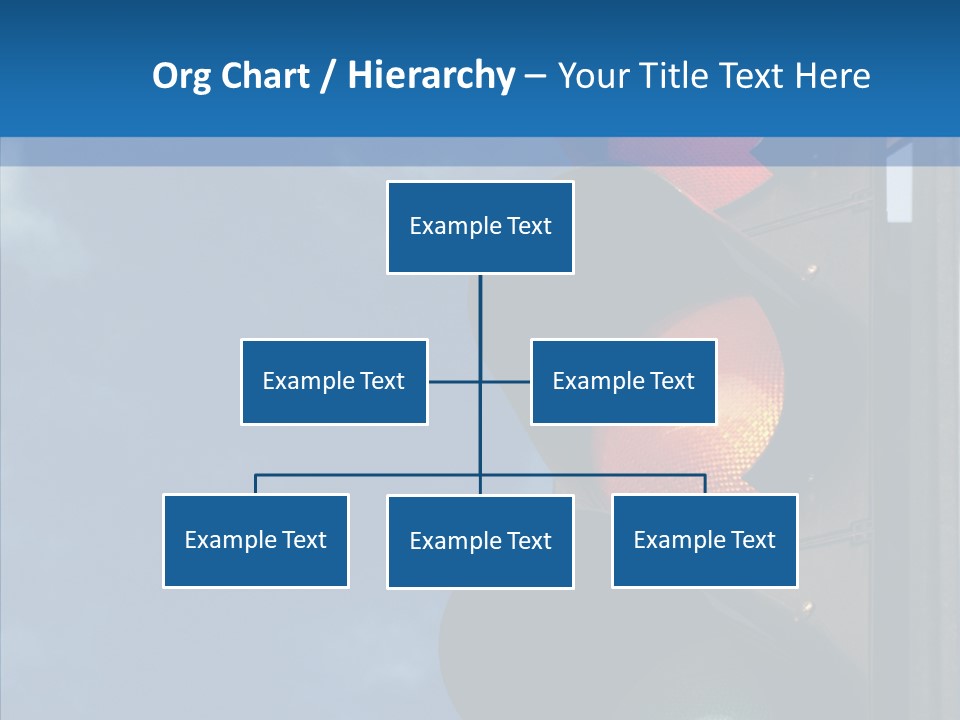 Org Chart / Hierarchy – Your Title Text Here

Example Text

Example Text

Example Text

Example Text

Example Text

Example Text